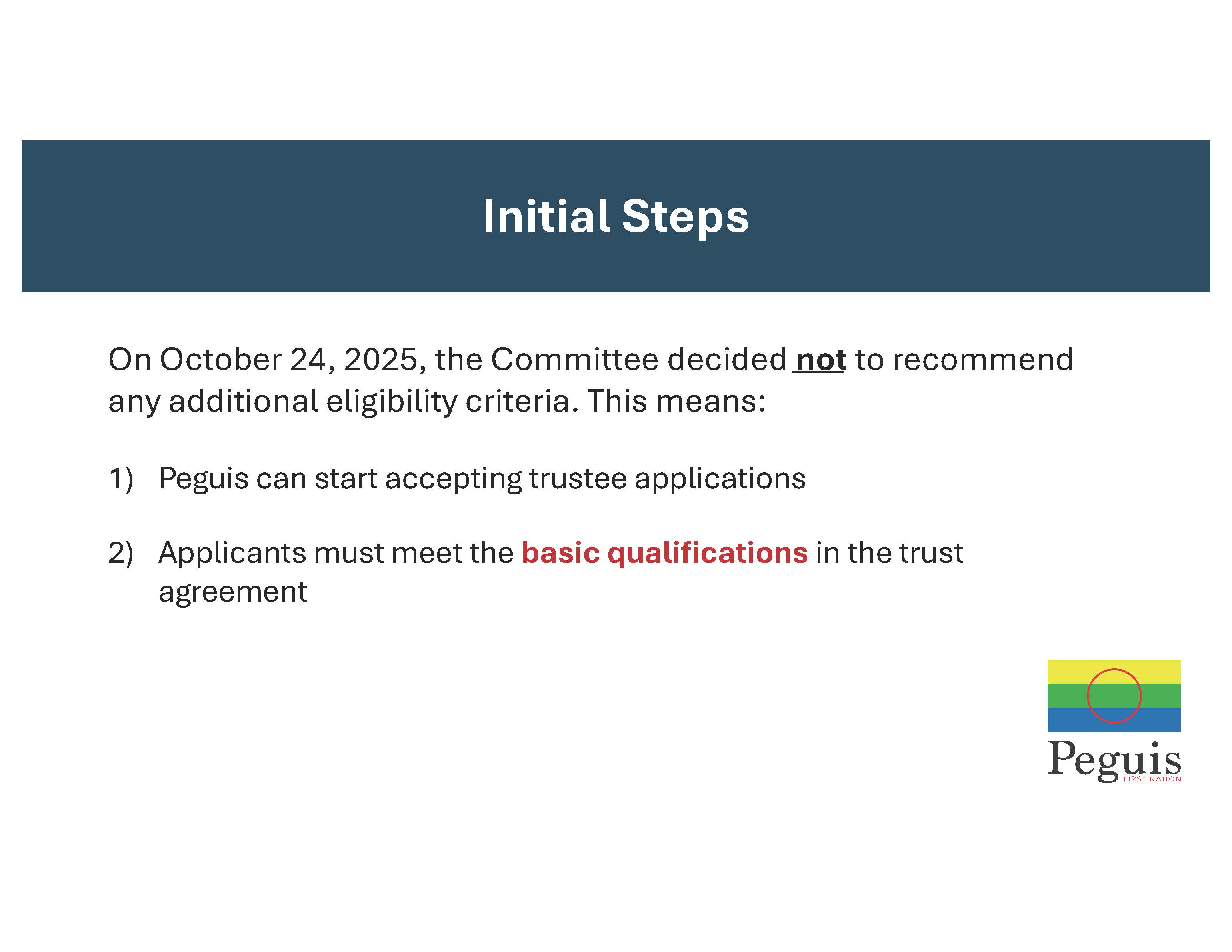 Initial Steps

On October 24, 2025, the Committee decided not to recommend any additional eligibility criteria. This means:

1) Peguis can start accepting trustee applications

2) Applicants must meet the basic qualifications in the trust agreement

Peguis
FIRST NATION